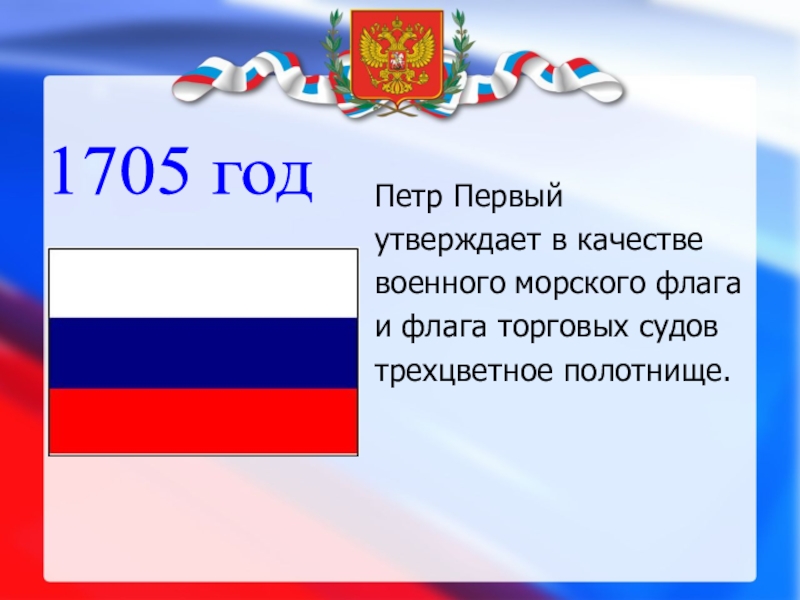 1705 год

Петр Первый утверждает в качестве военного морского флага и флага торговых судов трехцветное полотнище.